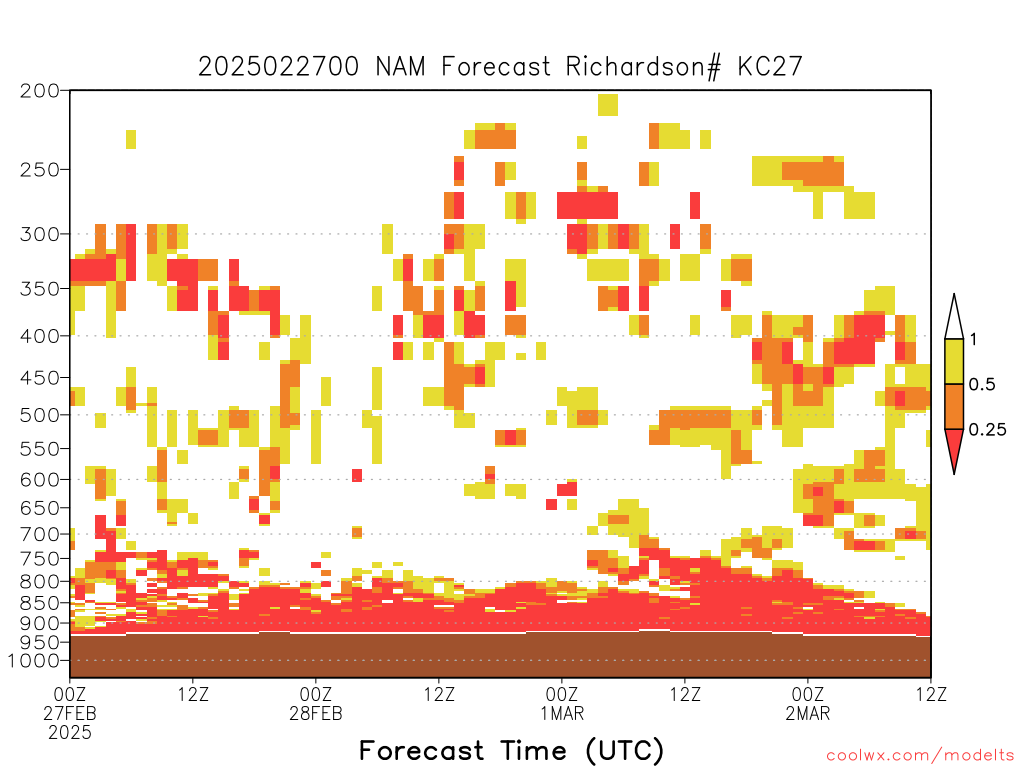 2025022700 NAM Forecast Richardson# KC27

200
250
300
350
400
450
500
550
600
650
700
750
800
850
900
950
1000

1
0.5
0.25

00Z
27FEB
2025
12Z
00Z
28FEB
12Z
00Z
1MAR
12Z
00Z
2MAR
12Z

Forecast Time (UTC)

coolwx.com/modelts